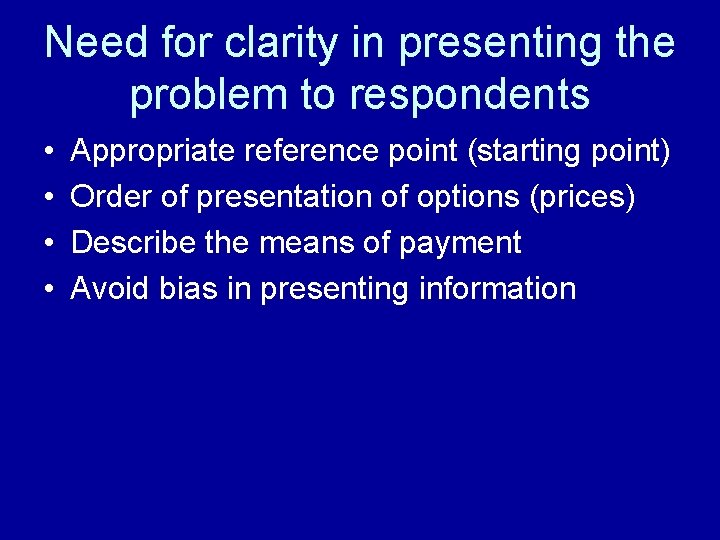 Need for clarity in presenting the problem to respondents

• Appropriate reference point (starting point)
• Order of presentation of options (prices)
• Describe the means of payment
• Avoid bias in presenting information